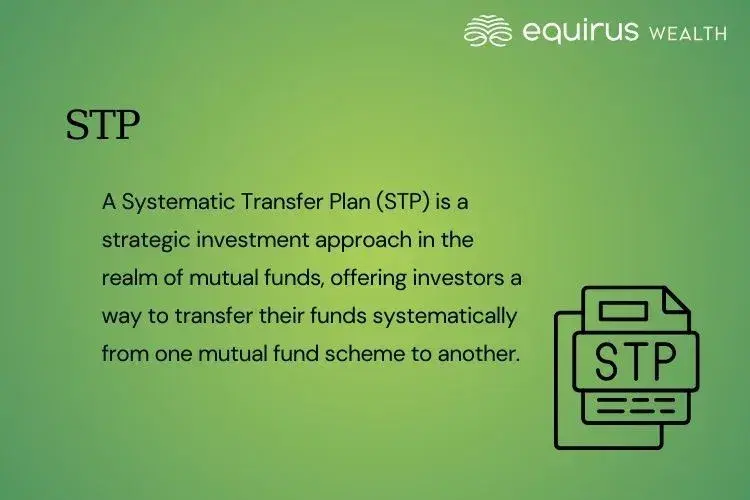 equirus WEALTH

STP

A Systematic Transfer Plan (STP) is a strategic investment approach in the realm of mutual funds, offering investors a way to transfer their funds systematically from one mutual fund scheme to another.

STP